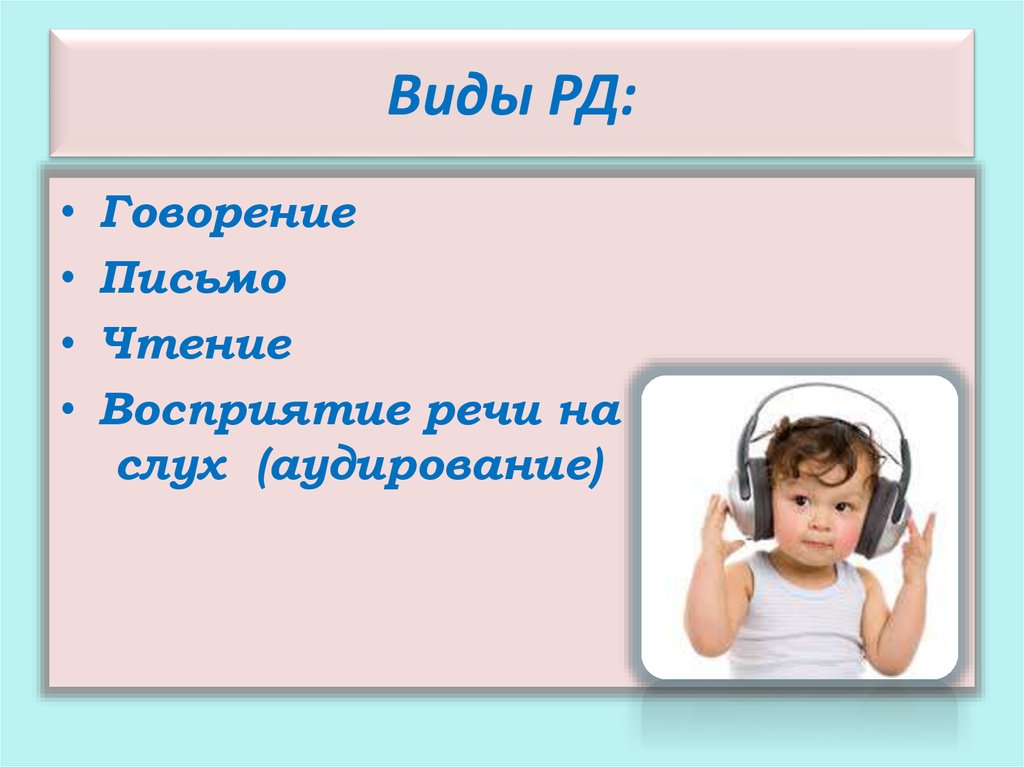 Виды РД:

• Говорение
• Письмо
• Чтение
• Восприятие речи на слух (аудирование)